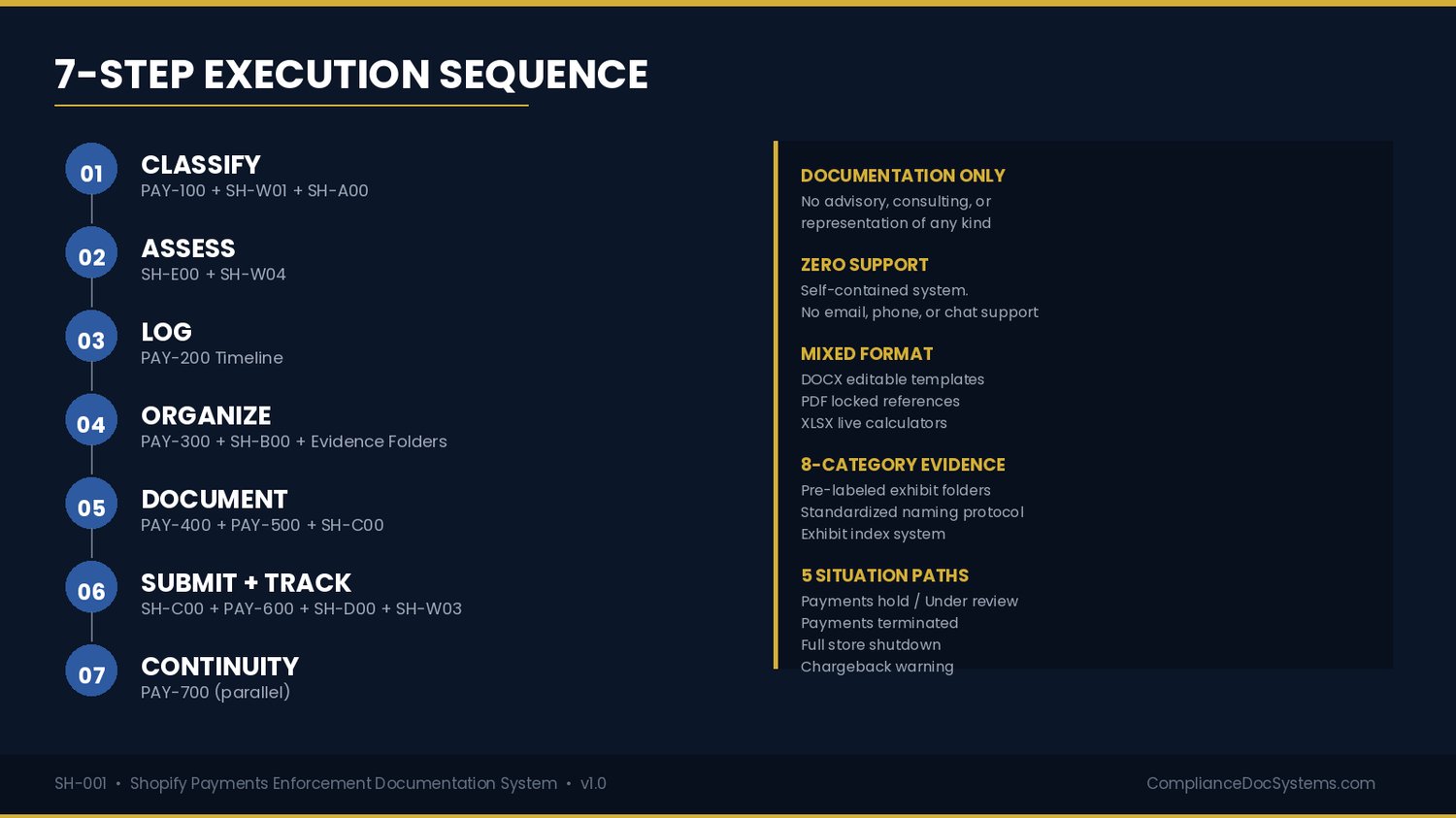 7-STEP EXECUTION SEQUENCE

01
CLASSIFY
PAY-100 + SH-W01 + SH-A00

02
ASSESS
SH-E00 + SH-W04

03
LOG
PAY-200 Timeline

04
ORGANIZE
PAY-300 + SH-B00 + Evidence Folders

05
DOCUMENT
PAY-400 + PAY-500 + SH-C00

06
SUBMIT + TRACK
SH-C00 + PAY-600 + SH-D00 + SH-W03

07
CONTINUITY
PAY-700 (parallel)

DOCUMENTATION ONLY
No advisory, consulting, or representation of any kind

ZERO SUPPORT
Self-contained system.
No email, phone, or chat support

MIXED FORMAT
DOCX editable templates
PDF locked references
XLSX live calculators

8-CATEGORY EVIDENCE
Pre-labeled exhibit folders
Standardized naming protocol
Exhibit index system

5 SITUATION PATHS
Payments hold / Under review
Payments terminated
Full store shutdown
Chargeback warning

SH-001 • Shopify Payments Enforcement Documentation System • v1.0

ComplianceDocSystems.com